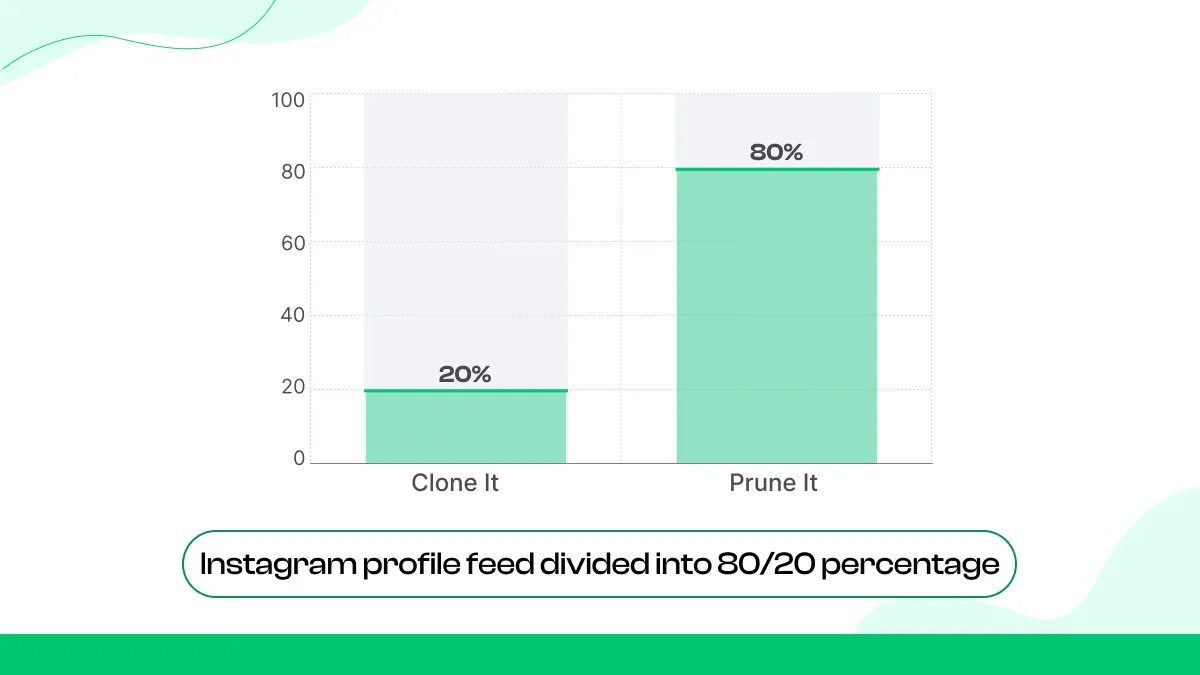 100
80
60
40
20
0

20%

80%

Clone It

Prune It

Instagram profile feed divided into 80/20 percentage